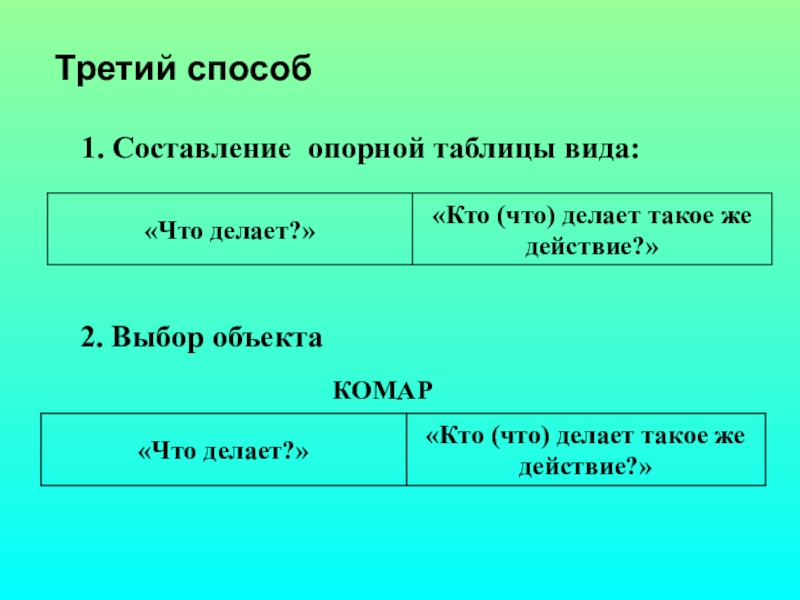 Третий способ

1. Составление опорной таблицы вида:

| «Что делает?» | «Кто (что) делает такое же действие?» |
|---|---|

2. Выбор объекта

КОМАР

| «Что делает?» | «Кто (что) делает такое же действие?» |
|---|---|